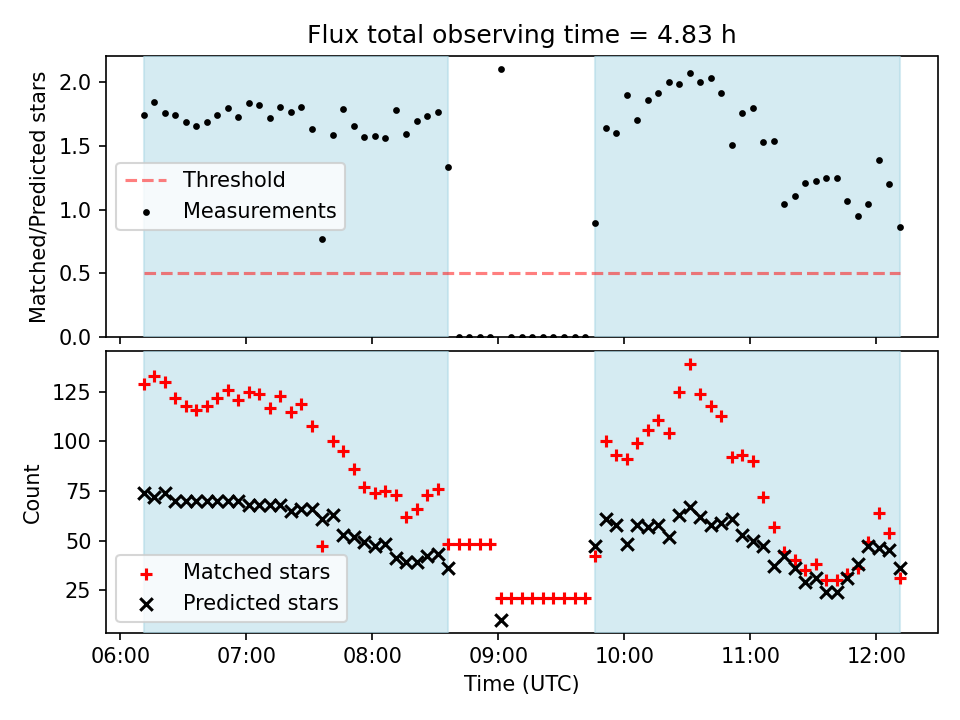 Flux total observing time = 4.83 h

Matched/Predicted stars

2.0
1.5
1.0
0.5
0.0

Threshold
Measurements

Count

125
100
75
50
25

Matched stars
Predicted stars

06:00
07:00
08:00
09:00
10:00
11:00
12:00

Time (UTC)